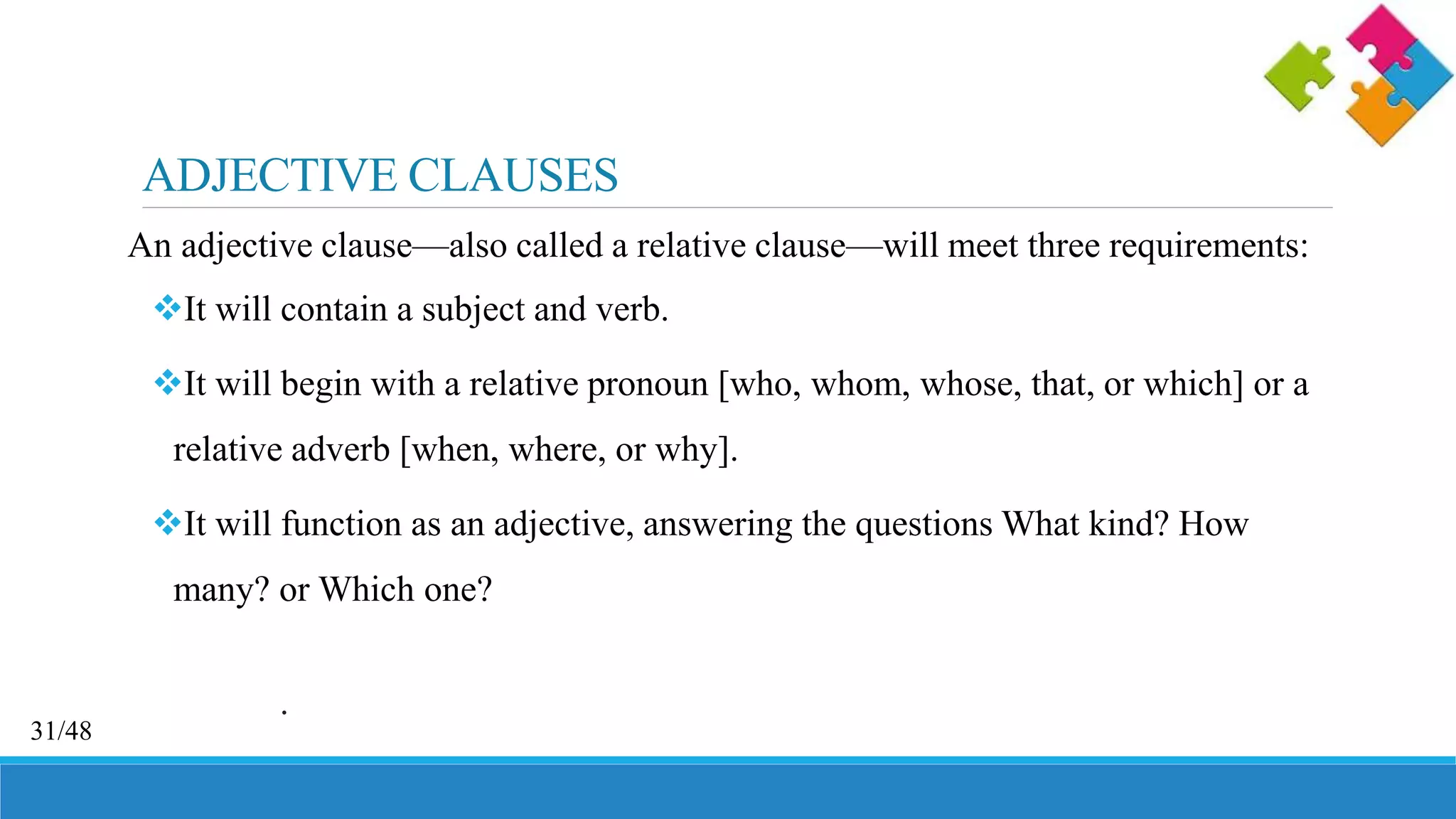 ADJECTIVE CLAUSES

An adjective clause—also called a relative clause—will meet three requirements:

❖It will contain a subject and verb.

❖It will begin with a relative pronoun [who, whom, whose, that, or which] or a relative adverb [when, where, or why].

❖It will function as an adjective, answering the questions What kind? How many? or Which one?

.

31/48